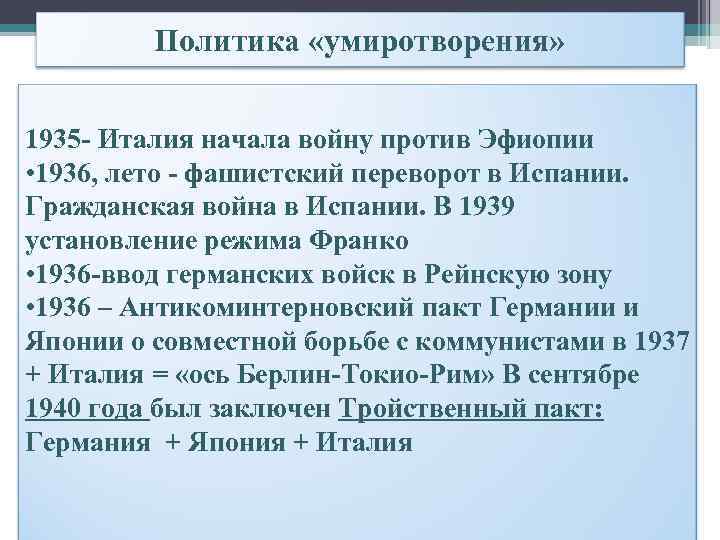 Политика «умиротворения»

1935- Италия начала войну против Эфиопии
•1936, лето - фашистский переворот в Испании. Гражданская война в Испании. В 1939 установление режима Франко
•1936-ввод германских войск в Рейнскую зону
•1936 – Антикоминтерновский пакт Германии и Японии о совместной борьбе с коммунистами в 1937 + Италия = «ось Берлин-Токио-Рим» В сентябре 1940 года был заключен Тройственный пакт: Германия + Япония + Италия